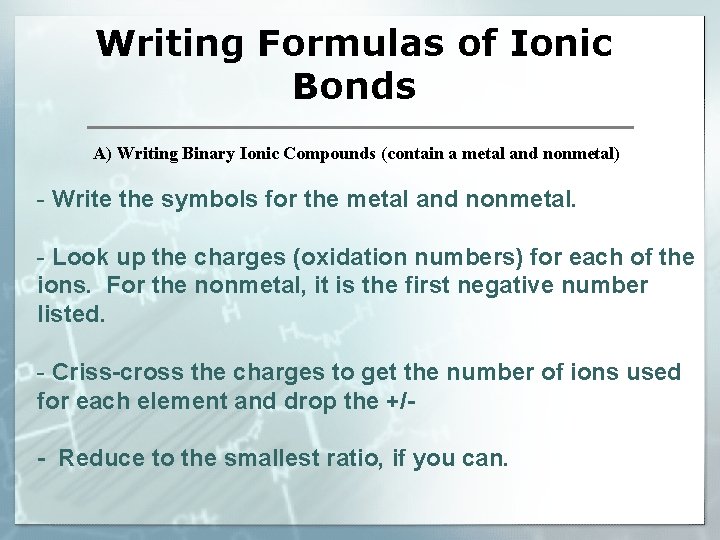 Writing Formulas of Ionic Bonds

A) Writing Binary Ionic Compounds (contain a metal and nonmetal)

- Write the symbols for the metal and nonmetal.

- Look up the charges (oxidation numbers) for each of the ions. For the nonmetal, it is the first negative number listed.

- Criss-cross the charges to get the number of ions used for each element and drop the +/-

- Reduce to the smallest ratio, if you can.